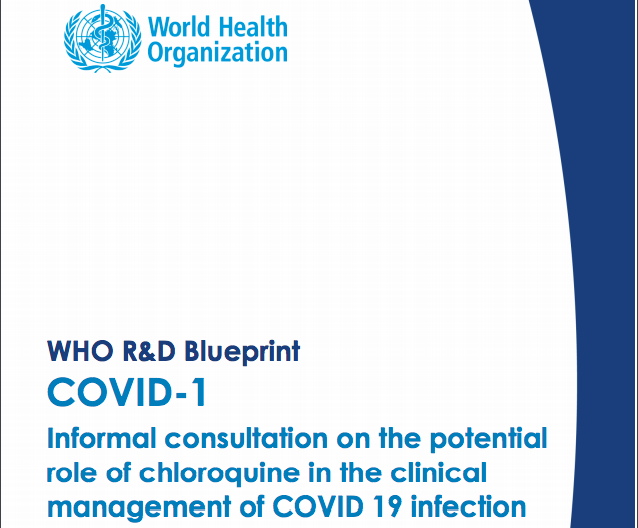 World Health Organization

WHO R&D Blueprint

COVID-1

Informal consultation on the potential role of chloroquine in the clinical management of COVID 19 infection